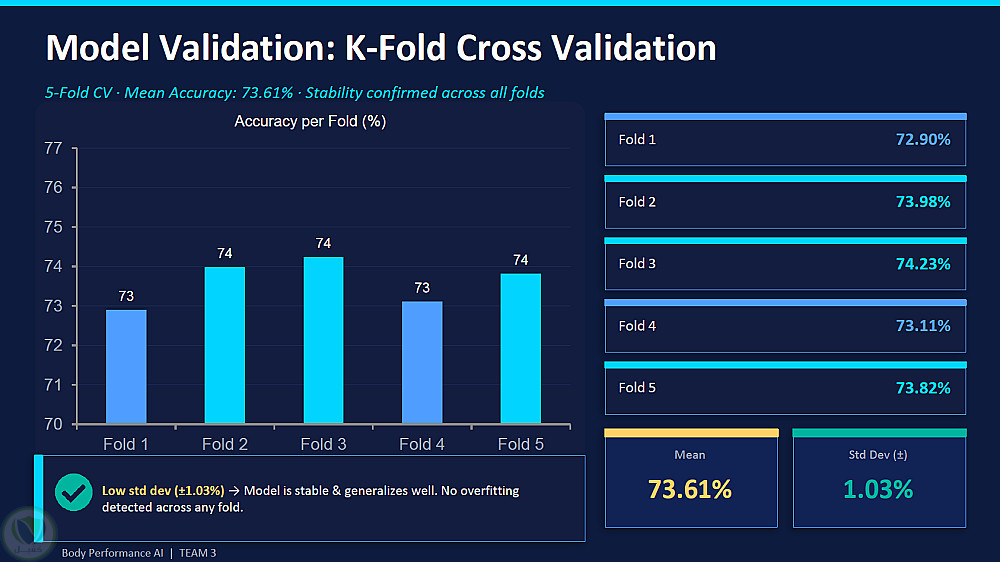 Model Validation: K-Fold Cross Validation

5-Fold CV · Mean Accuracy: 73.61% · Stability confirmed across all folds

Accuracy per Fold (%)

77
76
75
74
73
72
71
70

73
74
74
73
74

Fold 1
Fold 2
Fold 3
Fold 4
Fold 5

Low std dev (±1.03%) → Model is stable & generalizes well. No overfitting detected across any fold.

Fold 1 72.90%

Fold 2 73.98%

Fold 3 74.23%

Fold 4 73.11%

Fold 5 73.82%

Mean
73.61%

Std Dev (±)
1.03%

Body Performance AI | TEAM 3